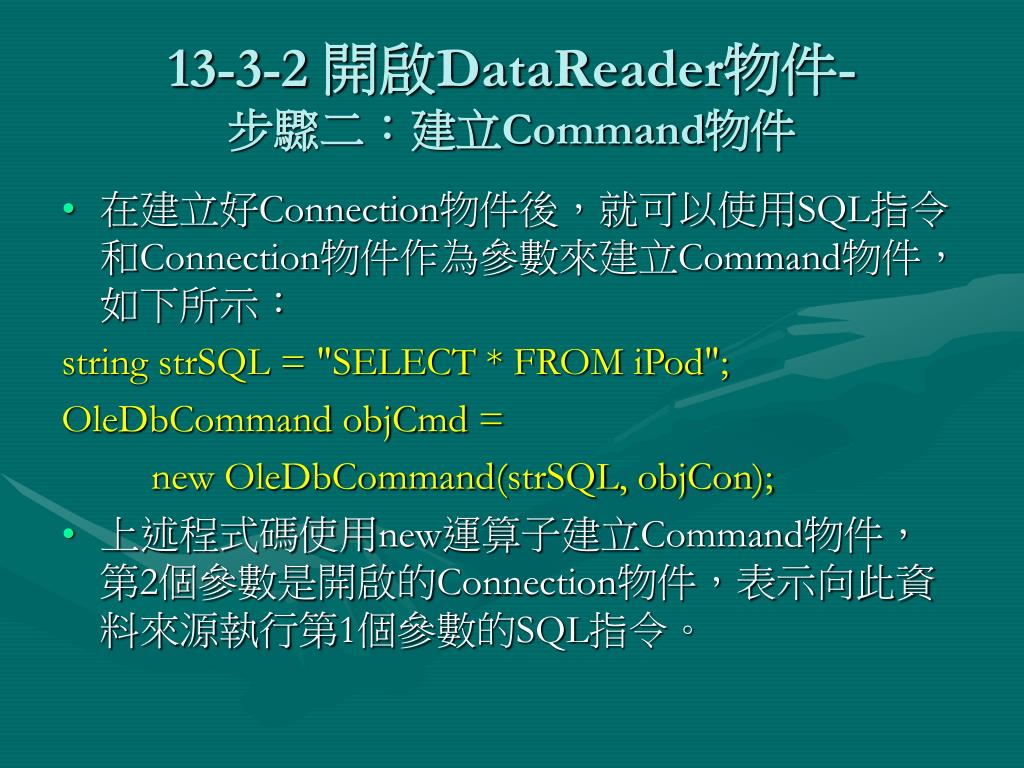 13-3-2 開啟DataReader物件-
步驟二：建立Command物件

• 在建立好Connection物件後，就可以使用SQL指令和Connection物件作為參數來建立Command物件，如下所示：

string strSQL = "SELECT * FROM iPod";
OleDbCommand objCmd =
    new OleDbCommand(strSQL, objCon);

• 上述程式碼使用new運算子建立Command物件，第2個參數是開啟的Connection物件，表示向此資料來源執行第1個參數的SQL指令。